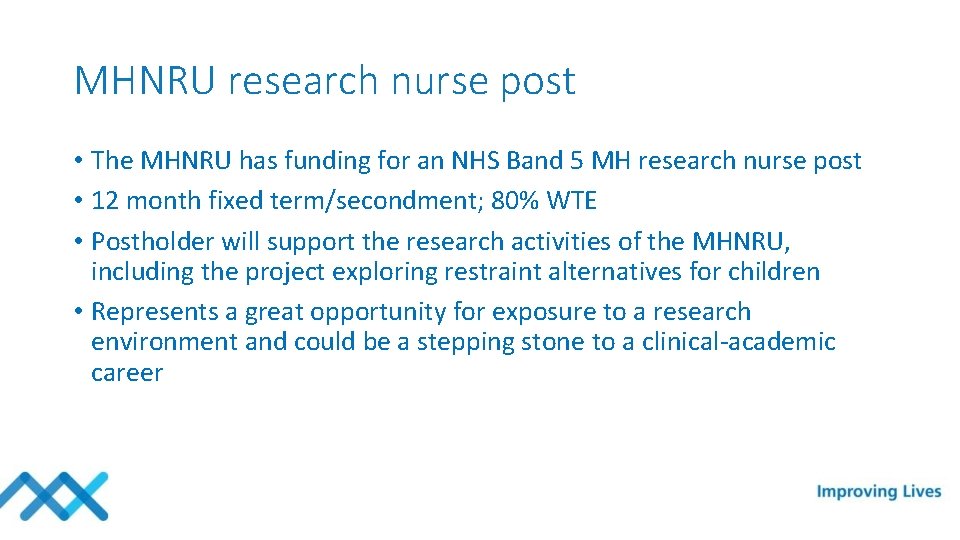 MHNRU research nurse post

• The MHNRU has funding for an NHS Band 5 MH research nurse post
• 12 month fixed term/secondment; 80% WTE
• Postholder will support the research activities of the MHNRU, including the project exploring restraint alternatives for children
• Represents a great opportunity for exposure to a research environment and could be a stepping stone to a clinical-academic career

Improving Lives